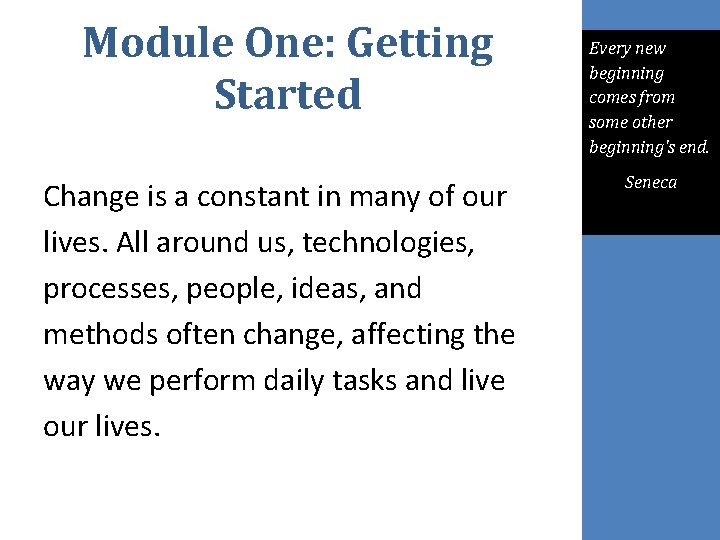 Module One: Getting Started

Change is a constant in many of our lives. All around us, technologies, processes, people, ideas, and methods often change, affecting the way we perform daily tasks and live our lives.

Every new beginning comes from some other beginning's end.

Seneca